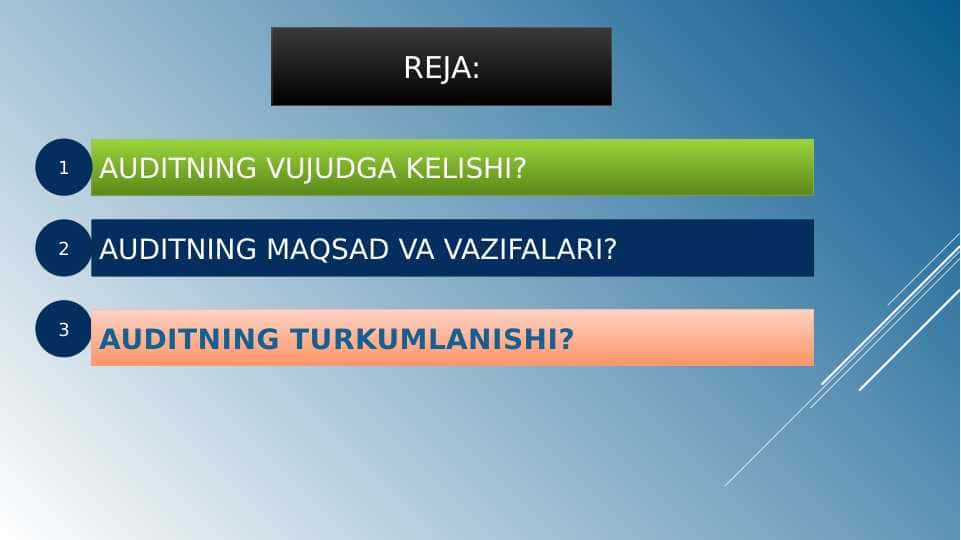 REJA:

1 AUDITNING VUJUDGA KELISHI?

2 AUDITNING MAQSAD VA VAZIFALARI?

3 AUDITNING TURKUMLANISHI?